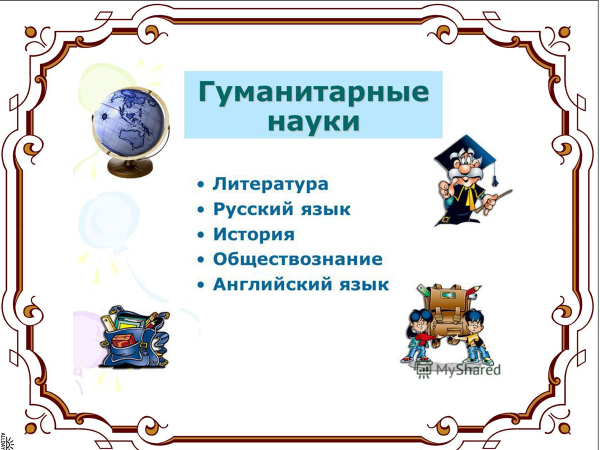 Гуманитарные науки

• Литература
• Русский язык
• История
• Обществознание
• Английский язык

MyShared